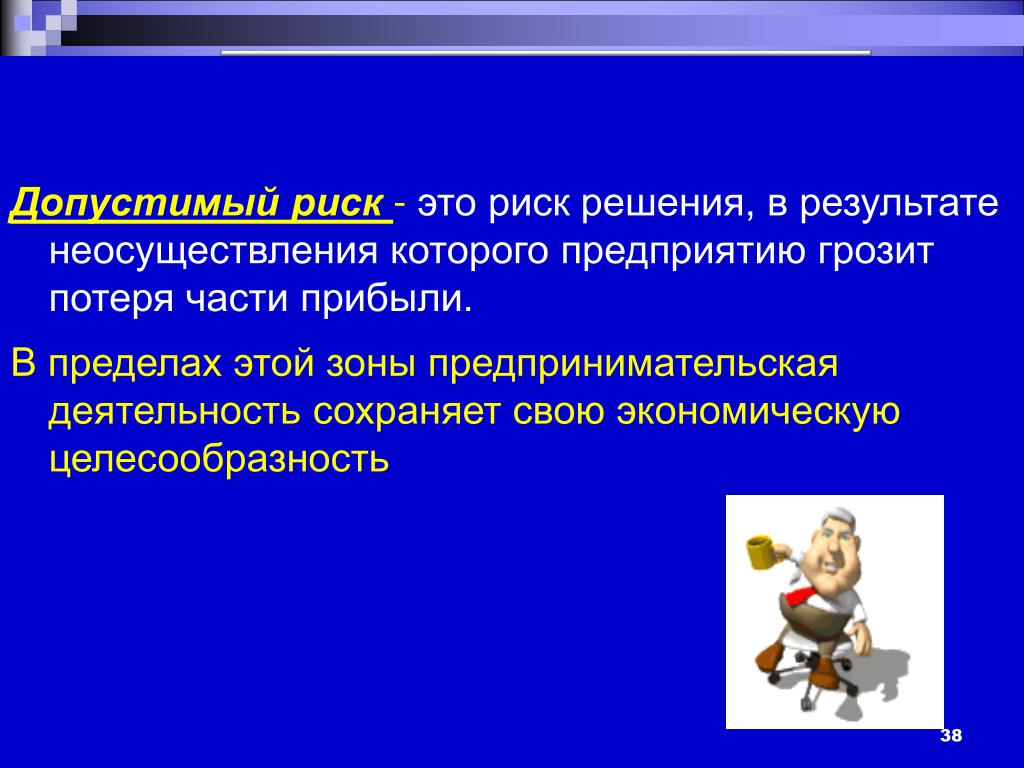 Допустимый риск - это риск решения, в результате неосуществления которого предприятию грозит потеря части прибыли.

В пределах этой зоны предпринимательская деятельность сохраняет свою экономическую целесообразность

38